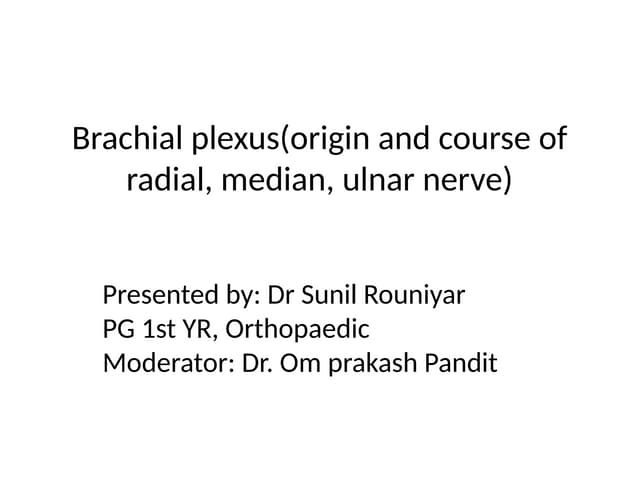 Brachial plexus(origin and course of radial, median, ulnar nerve)

Presented by: Dr Sunil Rouniyar
PG 1st YR, Orthopaedic
Moderator: Dr. Om prakash Pandit